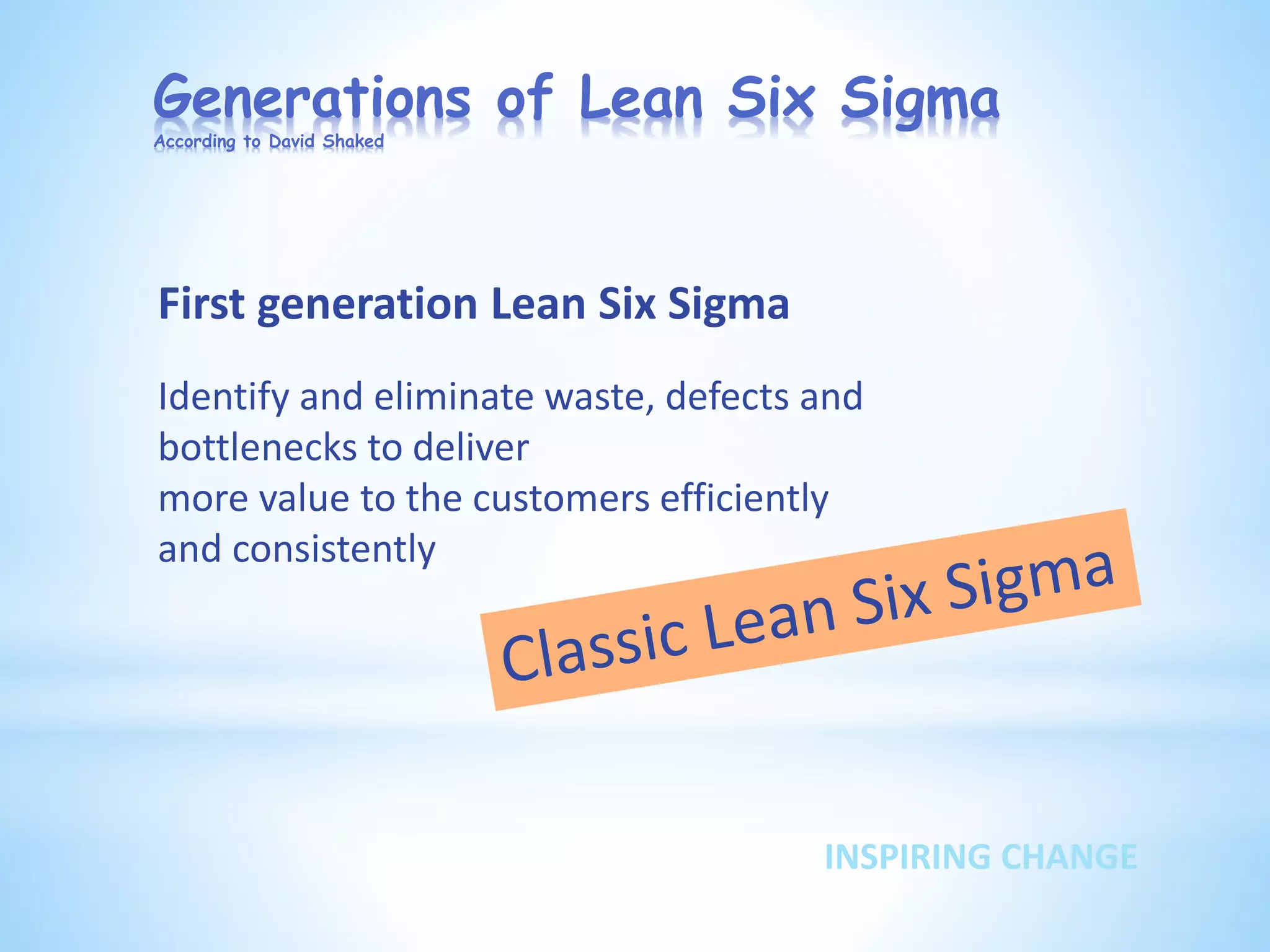 Generations of Lean Six Sigma
According to David Shaked

First generation Lean Six Sigma

Identify and eliminate waste, defects and bottlenecks to deliver
more value to the customers efficiently and consistently

Classic Lean Six Sigma

INSPIRING CHANGE